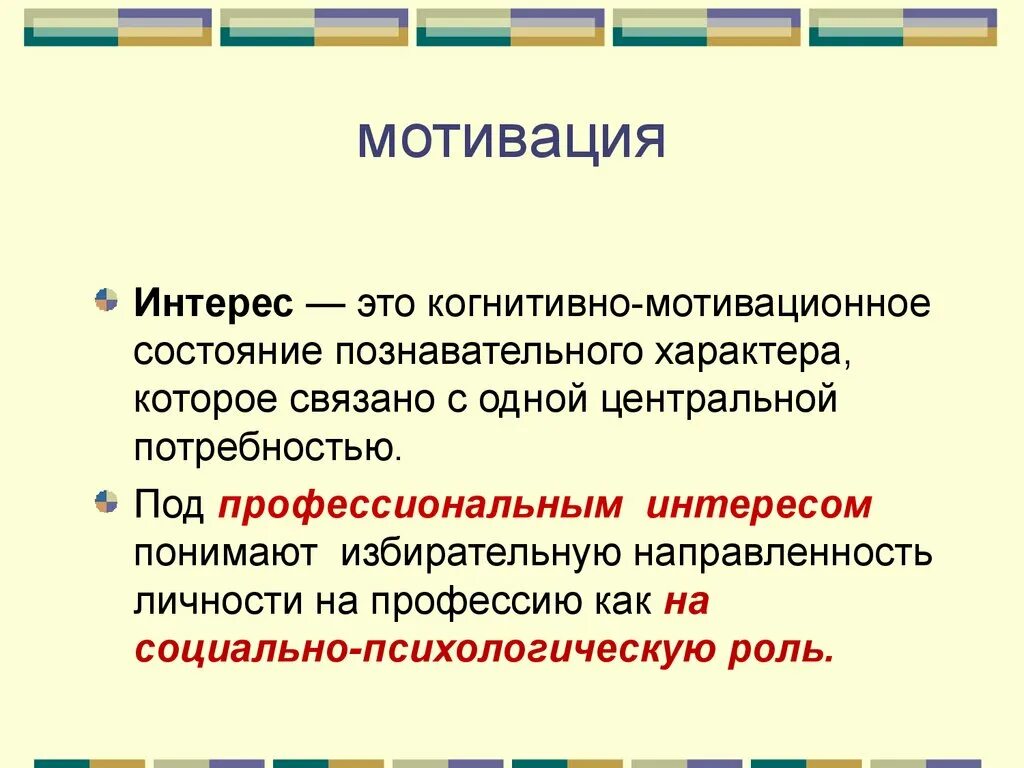 мотивация

Интерес — это когнитивно-мотивационное состояние познавательного характера, которое связано с одной центральной потребностью.

Под профессиональным интересом понимают избирательную направленность личности на профессию как на социально-психологическую роль.